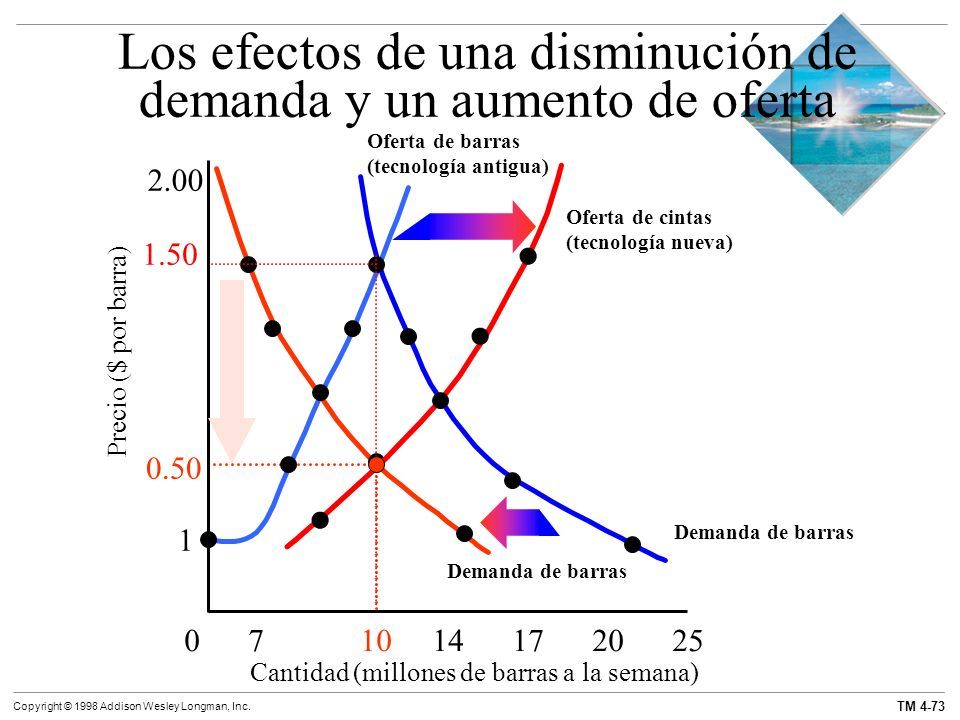 Los efectos de una disminución de demanda y un aumento de oferta

Oferta de barras
(tecnología antigua)

Oferta de cintas
(tecnología nueva)

Precio ($ por barra)

2.00

1.50

0.50

1

Demanda de barras

Demanda de barras

0 7 10 14 17 20 25

Cantidad (millones de barras a la semana)

Copyright © 1998 Addison Wesley Longman, Inc.

TM 4-73